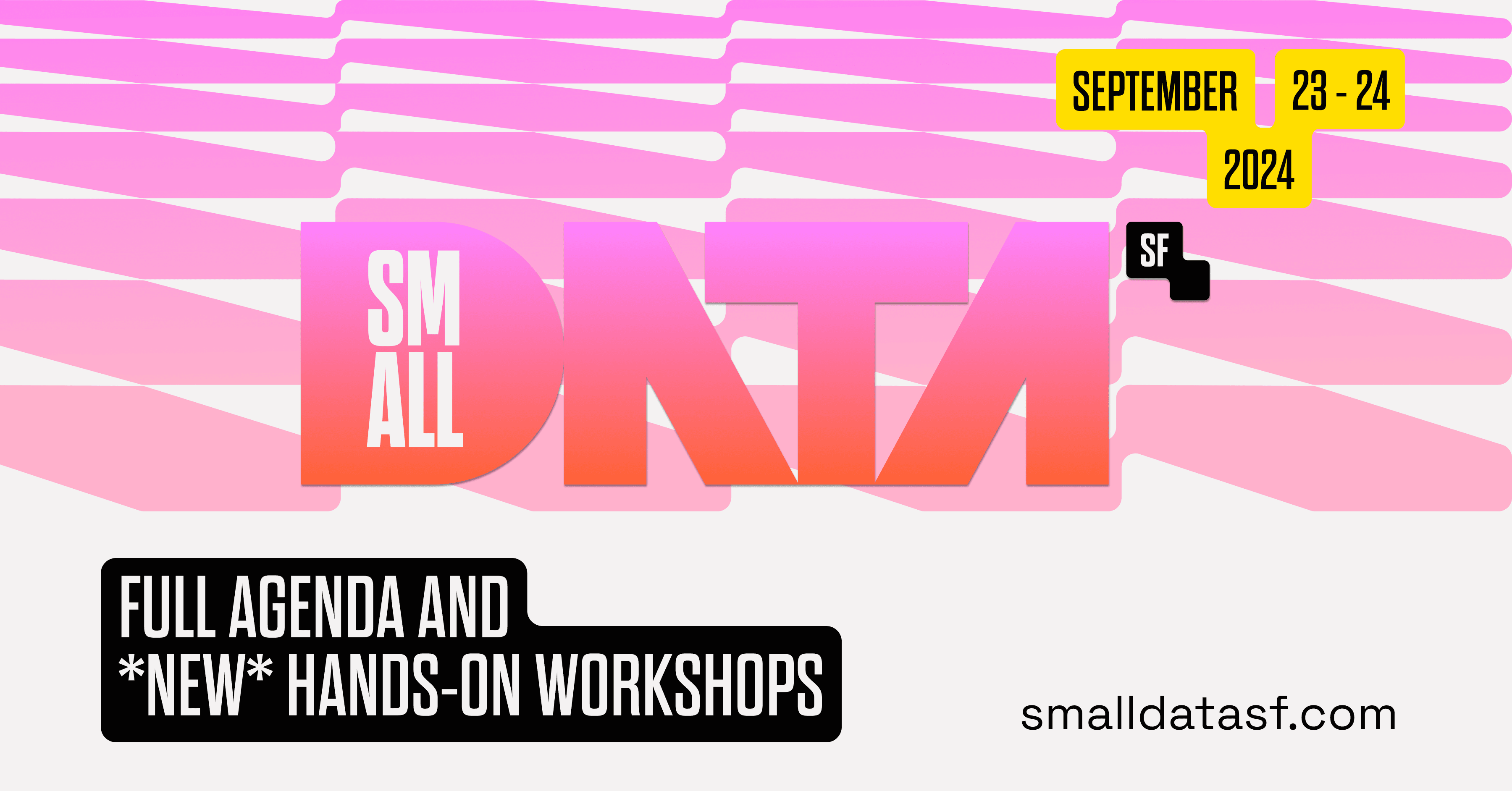 SEPTEMBER 23 - 24
2024

SM
ALL
DATA
SF

FULL AGENDA AND
*NEW* HANDS-ON WORKSHOPS

smalldatasf.com